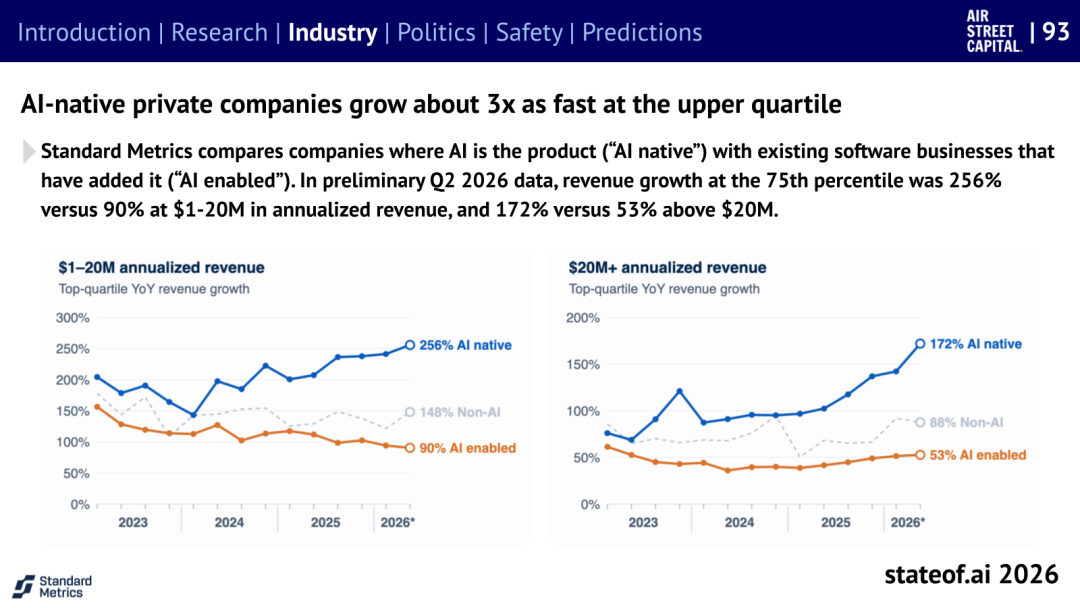 Introduction | Research | Industry | Politics | Safety | Predictions

AIR STREET CAPITAL. | 93

AI-native private companies grow about 3x as fast at the upper quartile

Standard Metrics compares companies where AI is the product ("AI native") with existing software businesses that have added it ("AI enabled"). In preliminary Q2 2026 data, revenue growth at the 75th percentile was 256% versus 90% at $1-20M in annualized revenue, and 172% versus 53% above $20M.

$1–20M annualized revenue
Top-quartile YoY revenue growth

300%
250%
200%
150%
100%
50%
0%

256% AI native
148% Non-AI
90% AI enabled

2023
2024
2025
2026*

$20M+ annualized revenue
Top-quartile YoY revenue growth

200%
150%
100%
50%
0%

172% AI native
88% Non-AI
53% AI enabled

2023
2024
2025
2026*

Standard Metrics

stateof.ai 2026